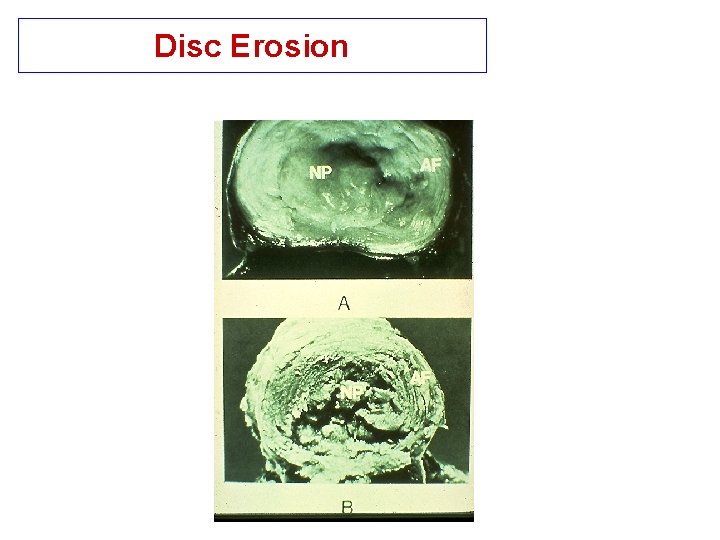 Disc Erosion

NP

AF

A

NP

AF

B